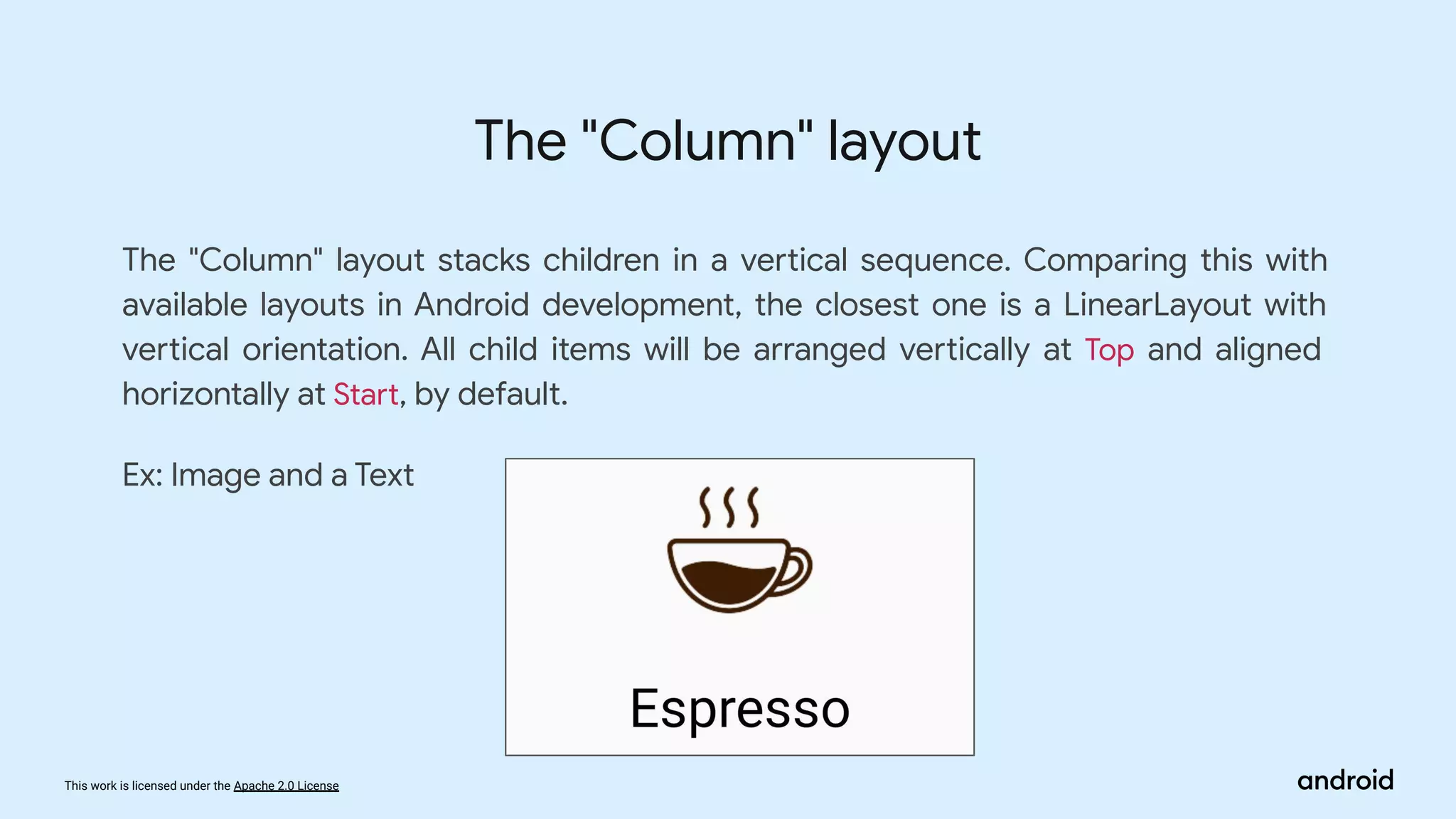 The "Column" layout

The "Column" layout stacks children in a vertical sequence. Comparing this with available layouts in Android development, the closest one is a LinearLayout with vertical orientation. All child items will be arranged vertically at Top and aligned horizontally at Start, by default.

Ex: Image and a Text

Espresso

This work is licensed under the Apache 2.0 License

android